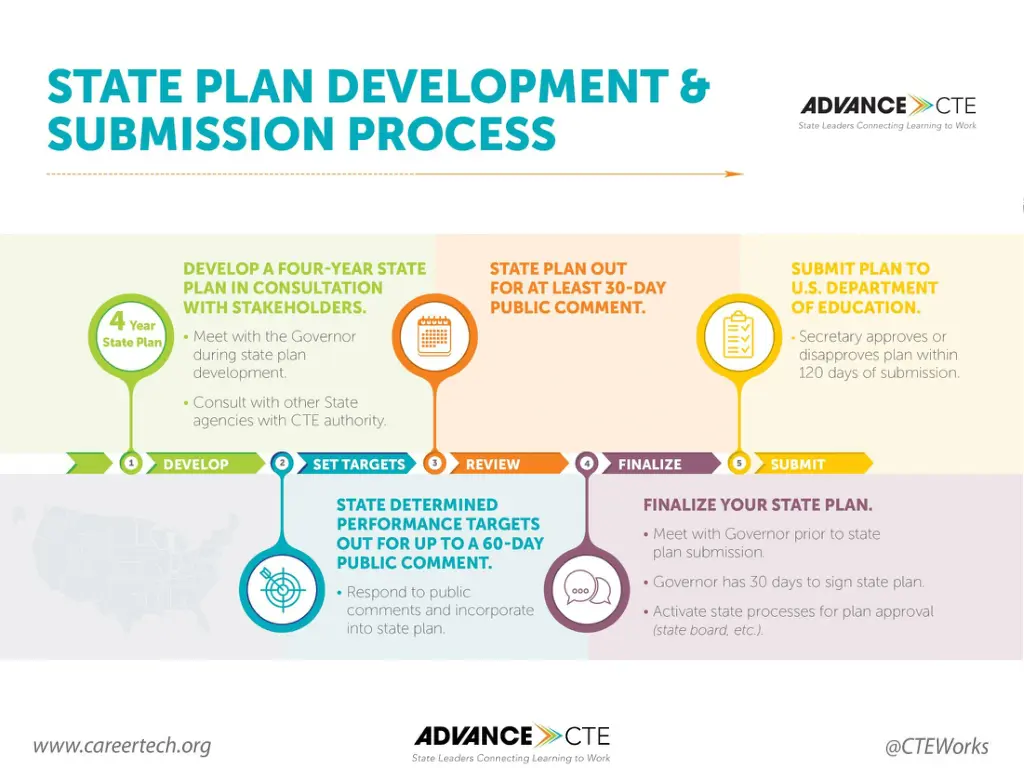 STATE PLAN DEVELOPMENT & SUBMISSION PROCESS

ADVANCE CTE
State Leaders Connecting Learning to Work

4 Year State Plan

DEVELOP A FOUR-YEAR STATE PLAN IN CONSULTATION WITH STAKEHOLDERS.

• Meet with the Governor during state plan development.

• Consult with other State agencies with CTE authority.

STATE PLAN OUT FOR AT LEAST 30-DAY PUBLIC COMMENT.

SUBMIT PLAN TO U.S. DEPARTMENT OF EDUCATION.

• Secretary approves or disapproves plan within 120 days of submission.

1 DEVELOP 2 SET TARGETS 3 REVIEW 4 FINALIZE 5 SUBMIT

STATE DETERMINED PERFORMANCE TARGETS OUT FOR UP TO A 60-DAY PUBLIC COMMENT.

• Respond to public comments and incorporate into state plan.

FINALIZE YOUR STATE PLAN.

• Meet with Governor prior to state plan submission.

• Governor has 30 days to sign state plan.

• Activate state processes for plan approval (state board, etc.).

www.careertech.org

ADVANCE CTE
State Leaders Connecting Learning to Work

@CTEWorks